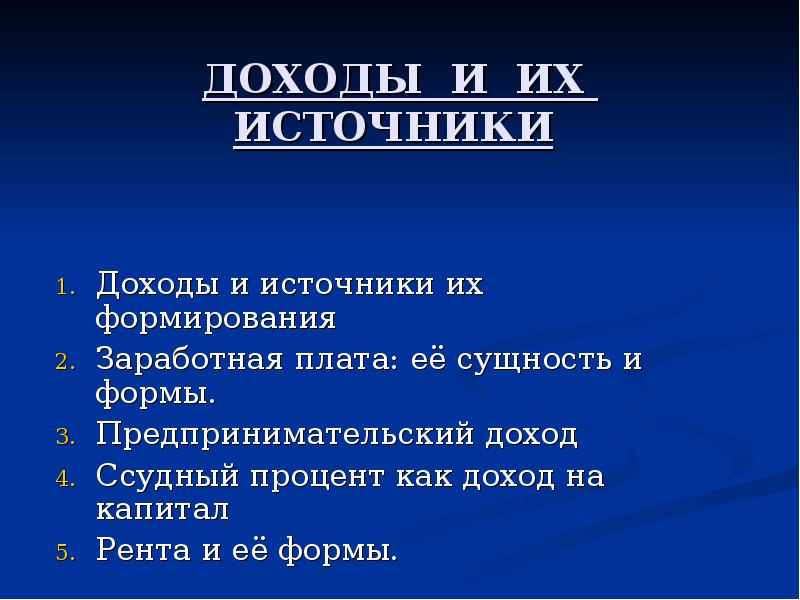 ДОХОДЫ И ИХ ИСТОЧНИКИ

1. Доходы и источники их формирования
2. Заработная плата: её сущность и формы.
3. Предпринимательский доход
4. Ссудный процент как доход на капитал
5. Рента и её формы.